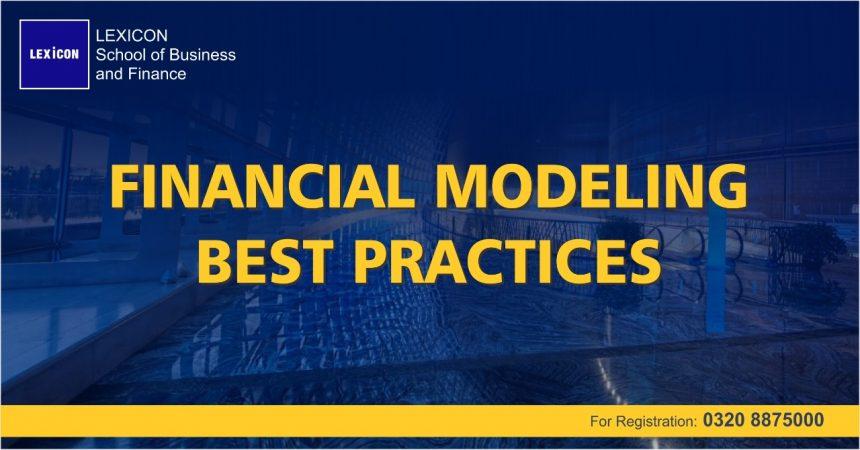 LEXICON

LEXICON
School of Business
and Finance

FINANCIAL MODELING
BEST PRACTICES

For Registration: 0320 8875000